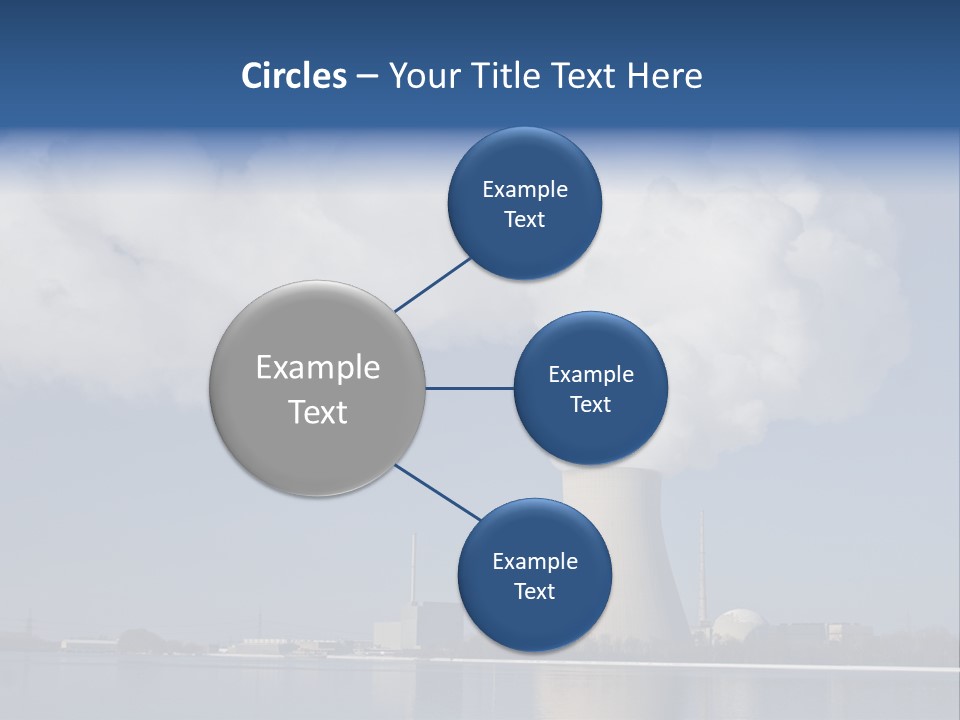 Circles – Your Title Text Here

Example Text

Example Text

Example Text

Example Text